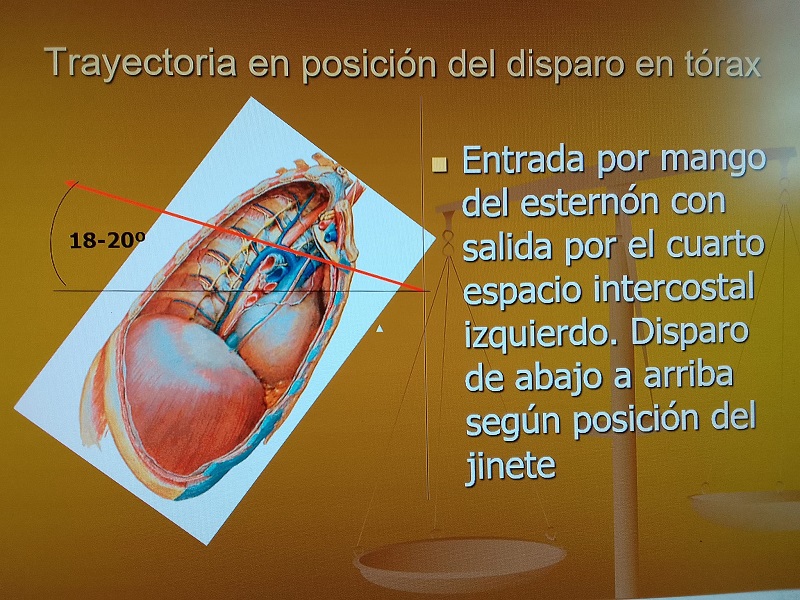 Trayectoria en posición del disparo en tórax

18-20º

Entrada por mango del esternón con salida por el cuarto espacio intercostal izquierdo. Disparo de abajo a arriba según posición del jinete